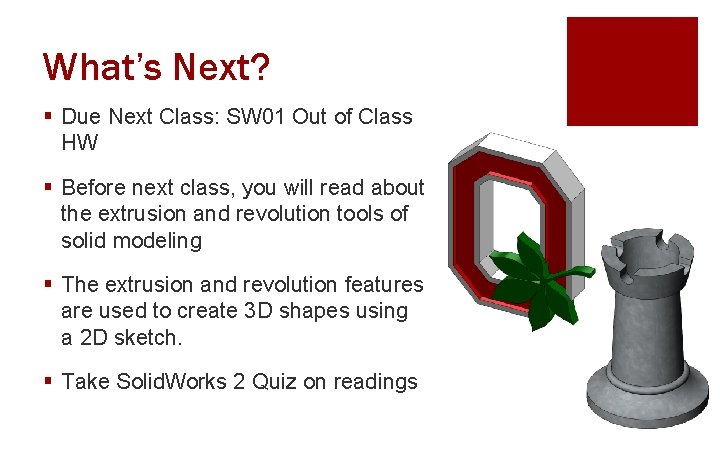 What's Next?

▪ Due Next Class: SW01 Out of Class HW

▪ Before next class, you will read about the extrusion and revolution tools of solid modeling

▪ The extrusion and revolution features are used to create 3D shapes using a 2D sketch.

▪ Take SolidWorks 2 Quiz on readings